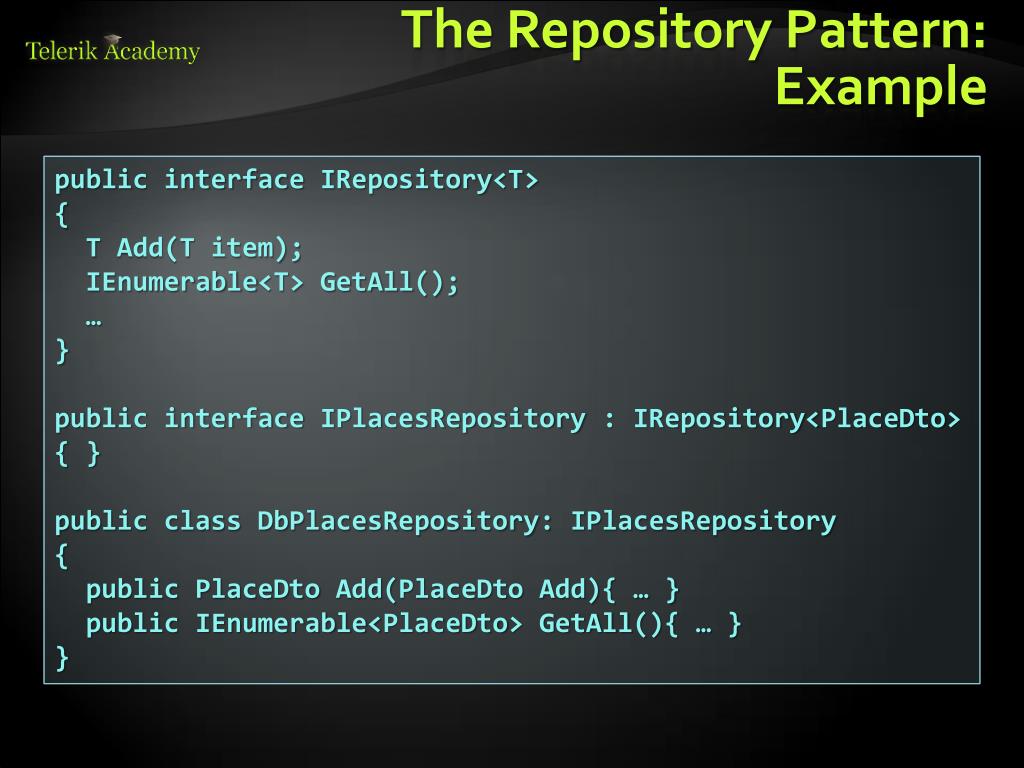 Telerik Academy

The Repository Pattern: Example

public interface IRepository<T>
{
  T Add(T item);
  IEnumerable<T> GetAll();
  …
}

public interface IPlacesRepository : IRepository<PlaceDto>
{ }

public class DbPlacesRepository: IPlacesRepository
{
  public PlaceDto Add(PlaceDto Add){ … }
  public IEnumerable<PlaceDto> GetAll(){ … }
}